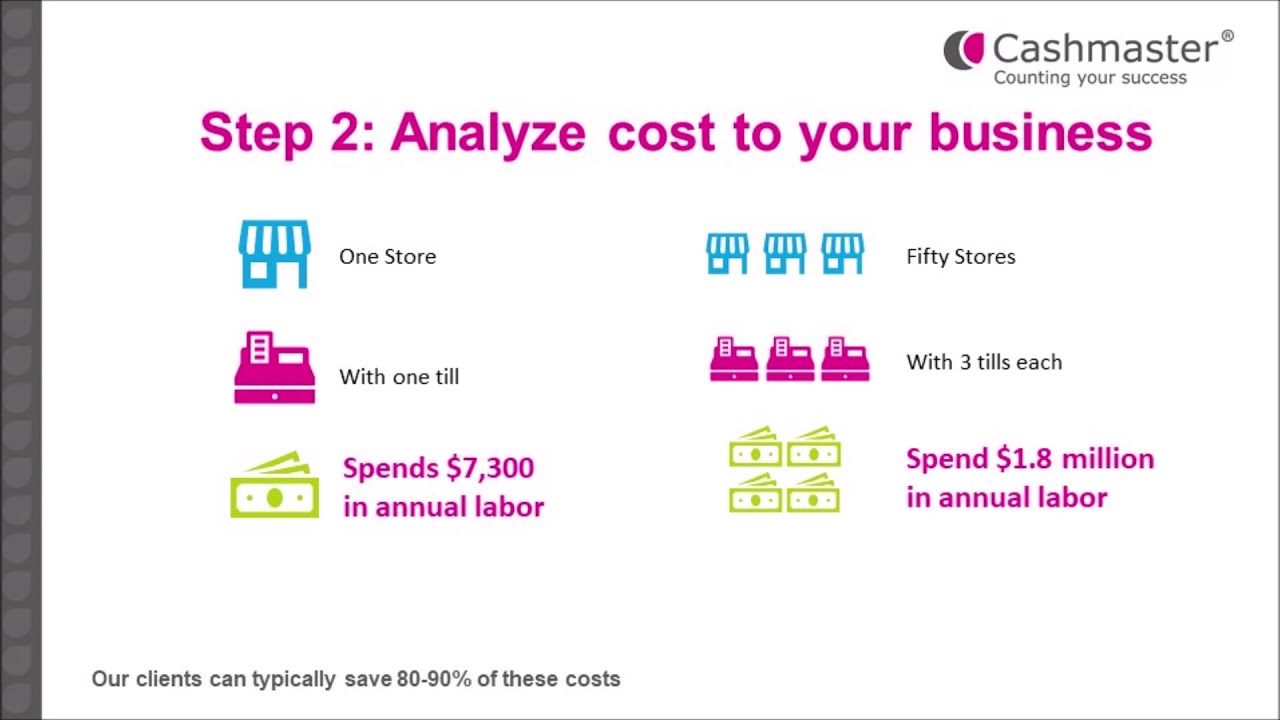 Cashmaster®
Counting your success

Step 2: Analyze cost to your business

One Store

With one till

Spends $7,300 in annual labor

Fifty Stores

With 3 tills each

Spend $1.8 million in annual labor

Our clients can typically save 80-90% of these costs